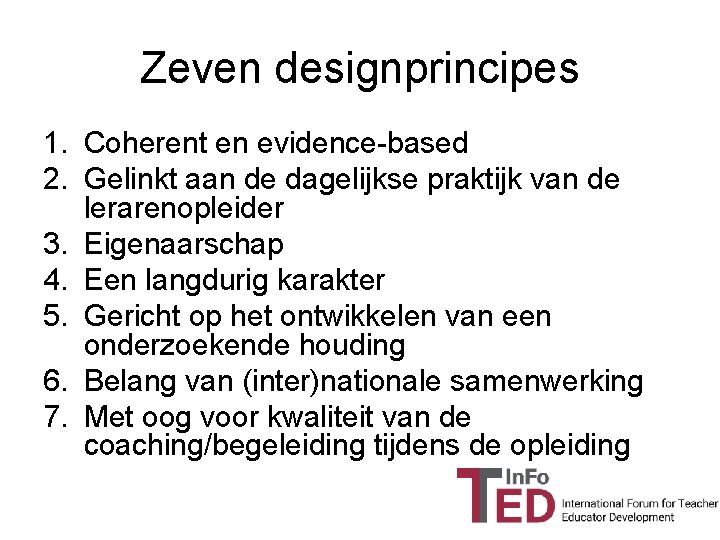 Zeven designprincipes

1. Coherent en evidence-based
2. Gelinkt aan de dagelijkse praktijk van de lerarenopleider
3. Eigenaarschap
4. Een langdurig karakter
5. Gericht op het ontwikkelen van een onderzoekende houding
6. Belang van (inter)nationale samenwerking
7. Met oog voor kwaliteit van de coaching/begeleiding tijdens de opleiding

InFo
TED
International Forum for Teacher Educator Development